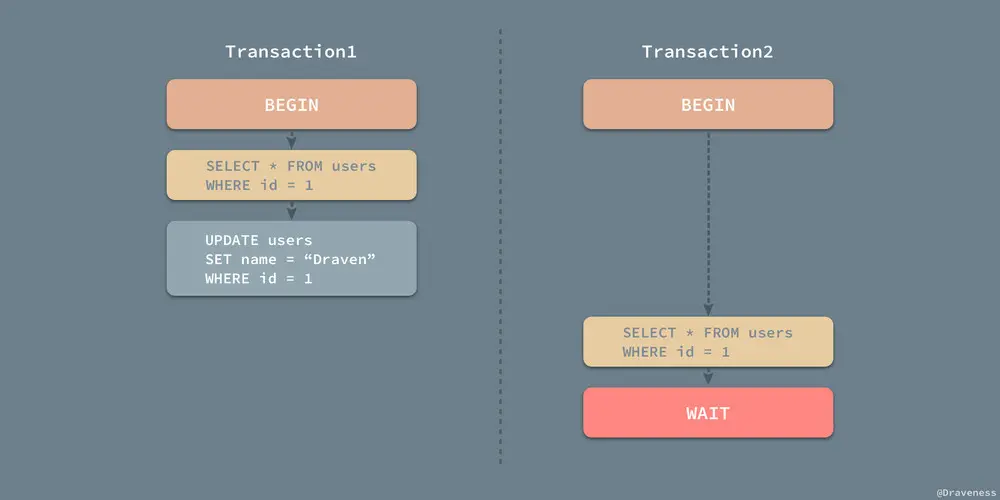 Transaction1

BEGIN

SELECT * FROM users
WHERE id = 1

UPDATE users
SET name = “Draven”
WHERE id = 1

Transaction2

BEGIN

SELECT * FROM users
WHERE id = 1

WAIT

@Draveness